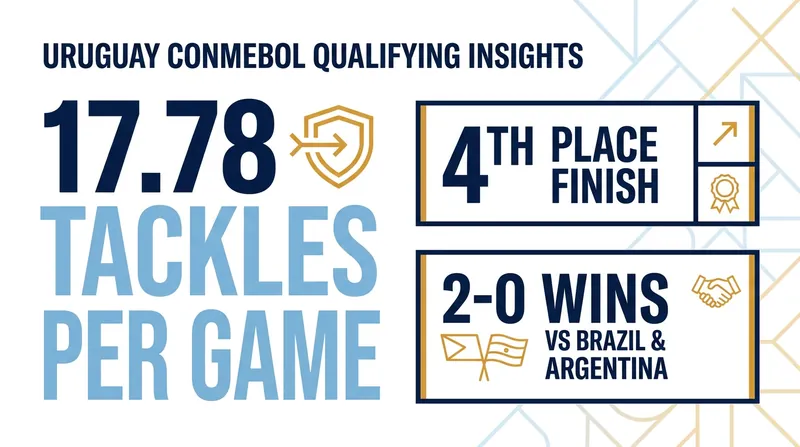 URUGUAY CONMEBOL QUALIFYING INSIGHTS

17.78 TACKLES PER GAME

4TH PLACE FINISH

2-0 WINS VS BRAZIL & ARGENTINA